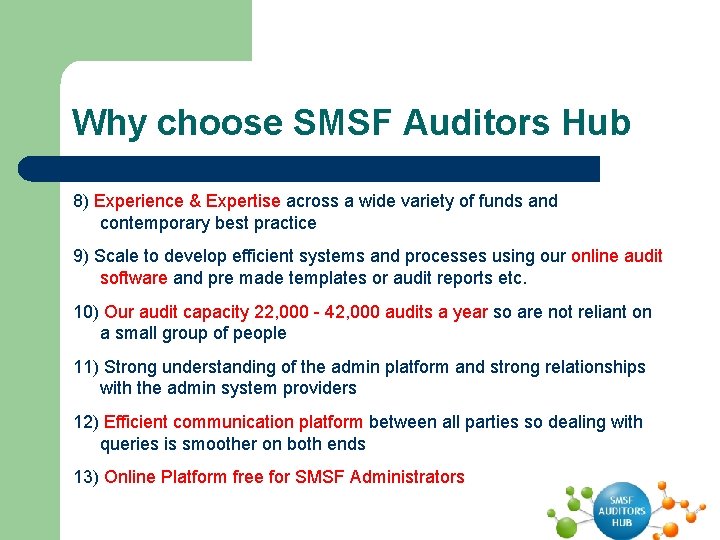 Why choose SMSF Auditors Hub

8) Experience & Expertise across a wide variety of funds and contemporary best practice

9) Scale to develop efficient systems and processes using our online audit software and pre made templates or audit reports etc.

10) Our audit capacity 22,000 - 42,000 audits a year so are not reliant on a small group of people

11) Strong understanding of the admin platform and strong relationships with the admin system providers

12) Efficient communication platform between all parties so dealing with queries is smoother on both ends

13) Online Platform free for SMSF Administrators

SMSF AUDITORS HUB